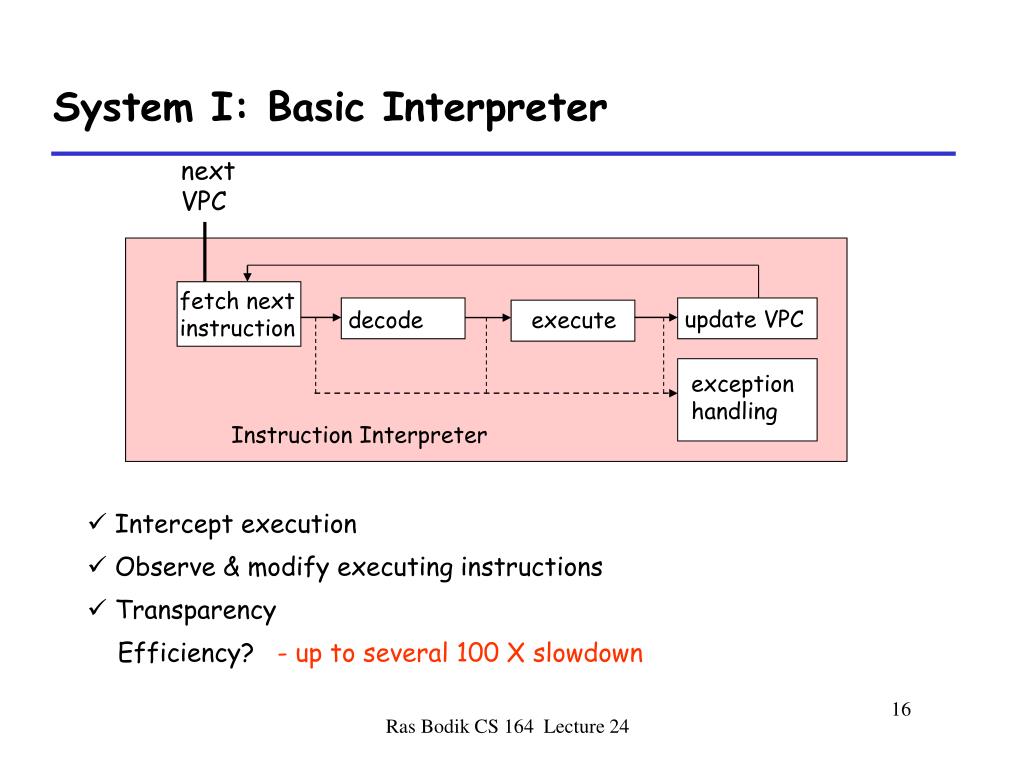 System I: Basic Interpreter

next VPC

fetch next instruction

decode

execute

update VPC

exception handling

Instruction Interpreter

✓ Intercept execution

✓ Observe & modify executing instructions

✓ Transparency

Efficiency? - up to several 100 X slowdown

16

Ras Bodik CS 164 Lecture 24